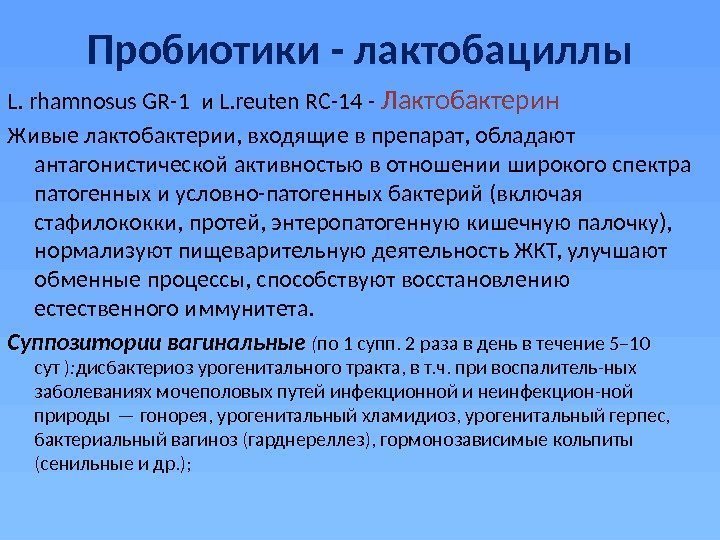 Пробиотики - лактобациллы

L. rhamnosus GR-1 и L.reuten RC-14 - Лактобактерин

Живые лактобактерии, входящие в препарат, обладают антагонистической активностью в отношении широкого спектра патогенных и условно-патогенных бактерий (включая стафилококки, протей, энтеропатогенную кишечную палочку), нормализуют пищеварительную деятельность ЖКТ, улучшают обменные процессы, способствуют восстановлению естественного иммунитета.

Суппозитории вагинальные (по 1 супп. 2 раза в день в течение 5–10 сут ):дисбактериоз урогенитального тракта, в т.ч. при воспалитель-ных заболеваниях мочеполовых путей инфекционной и неинфекцион-ной природы — гонорея, урогенитальный хламидиоз, урогенитальный герпес, бактериальный вагиноз (гарднереллез), гормонозависимые кольпиты (сенильные и др.);